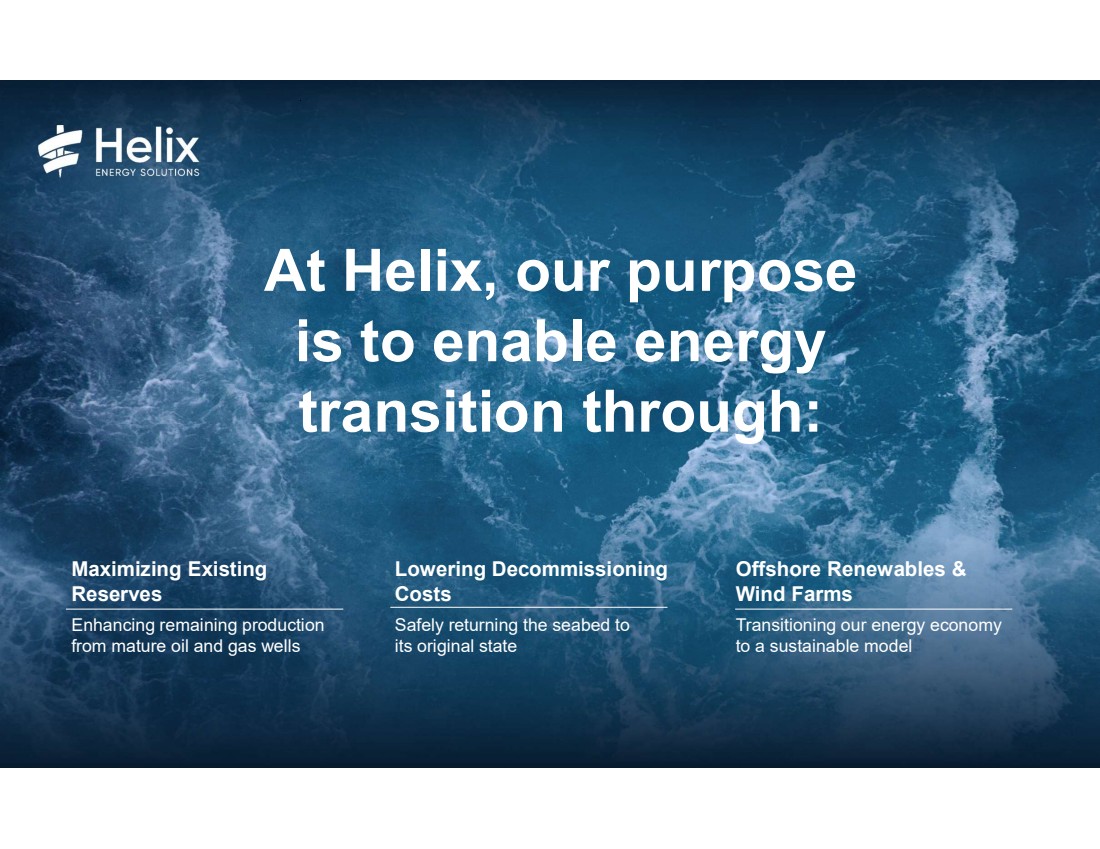 Helix
ENERGY SOLUTIONS

At Helix, our purpose is to enable energy transition through:

Maximizing Existing Reserves

Enhancing remaining production from mature oil and gas wells

Lowering Decommissioning Costs

Safely returning the seabed to its original state

Offshore Renewables & Wind Farms

Transitioning our energy economy to a sustainable model